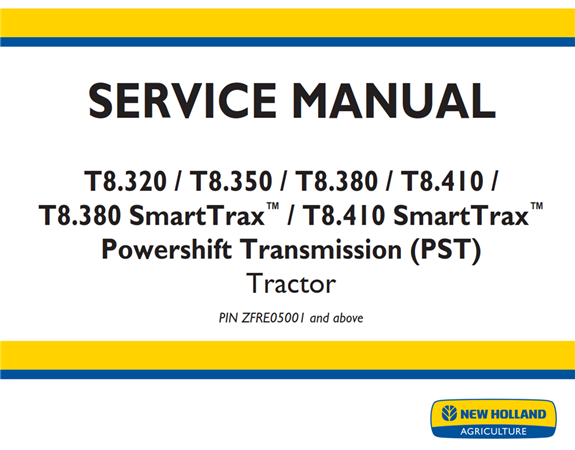 SERVICE MANUAL

T8.320 / T8.350 / T8.380 / T8.410 / T8.380 SmartTrax™ / T8.410 SmartTrax™ Powershift Transmission (PST)
Tractor

PIN ZFRE05001 and above

NEW HOLLAND
AGRICULTURE